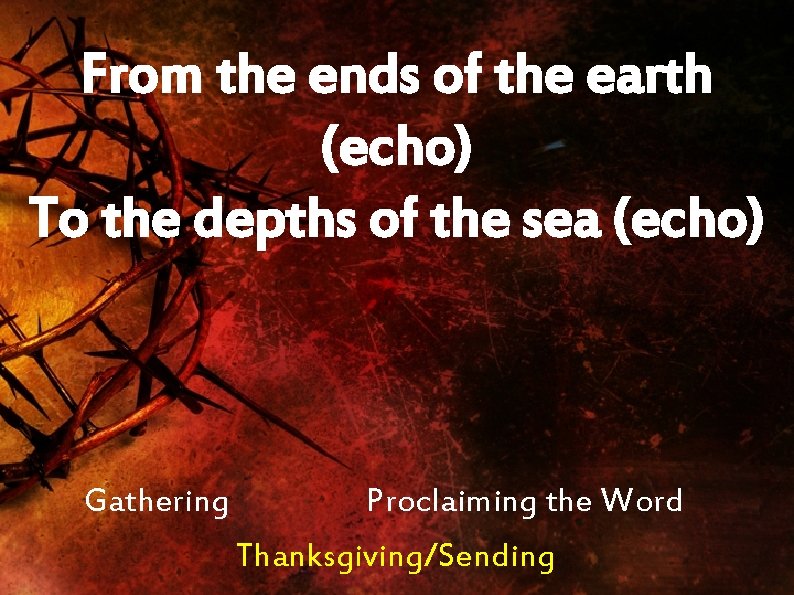 From the ends of the earth (echo)
To the depths of the sea (echo)

Gathering Proclaiming the Word

Thanksgiving/Sending